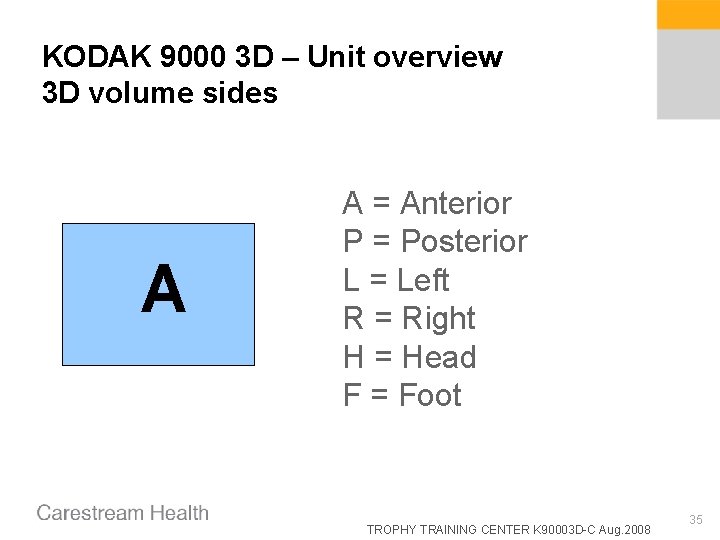 KODAK 9000 3D – Unit overview
3D volume sides

A

A = Anterior
P = Posterior
L = Left
R = Right
H = Head
F = Foot

Carestream Health

TROPHY TRAINING CENTER K90003D-C Aug.2008

35